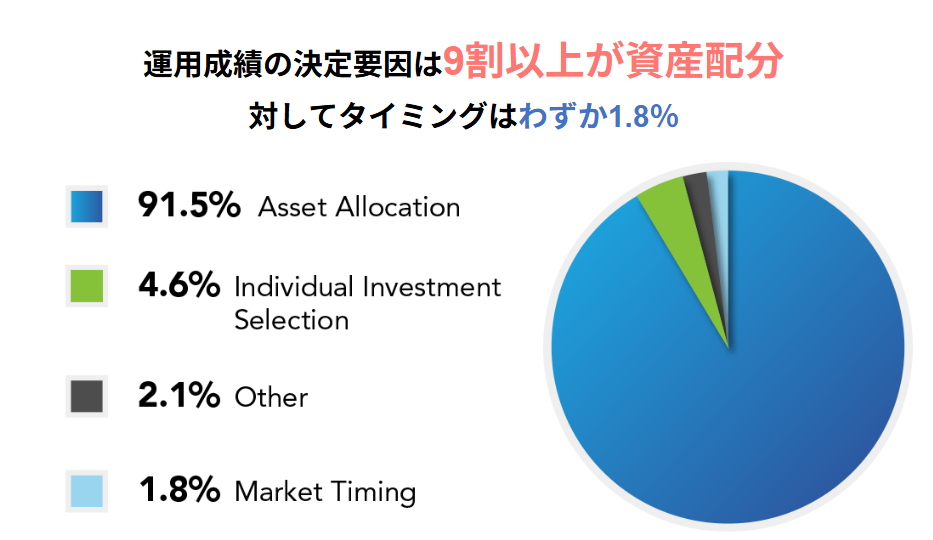 運用成績の決定要因は9割以上が資産配分

対してタイミングはわずか1.8%

91.5% Asset Allocation

4.6% Individual Investment Selection

2.1% Other

1.8% Market Timing